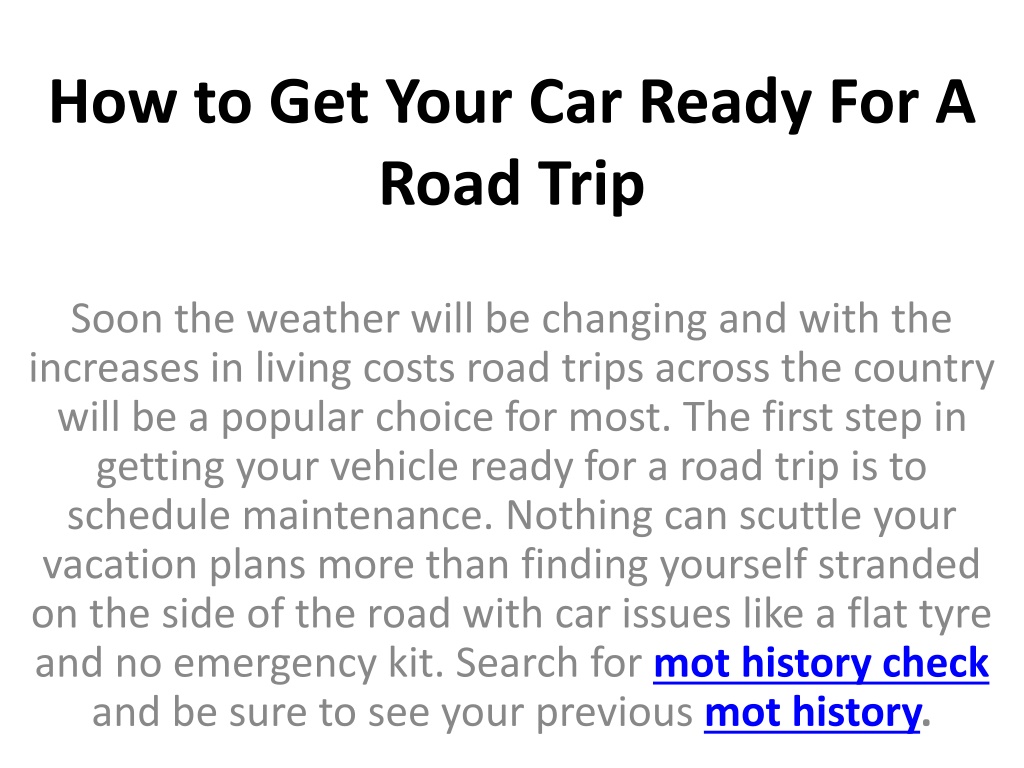 How to Get Your Car Ready For A Road Trip

Soon the weather will be changing and with the increases in living costs road trips across the country will be a popular choice for most. The first step in getting your vehicle ready for a road trip is to schedule maintenance. Nothing can scuttle your vacation plans more than finding yourself stranded on the side of the road with car issues like a flat tyre and no emergency kit. Search for mot history check and be sure to see your previous mot history.